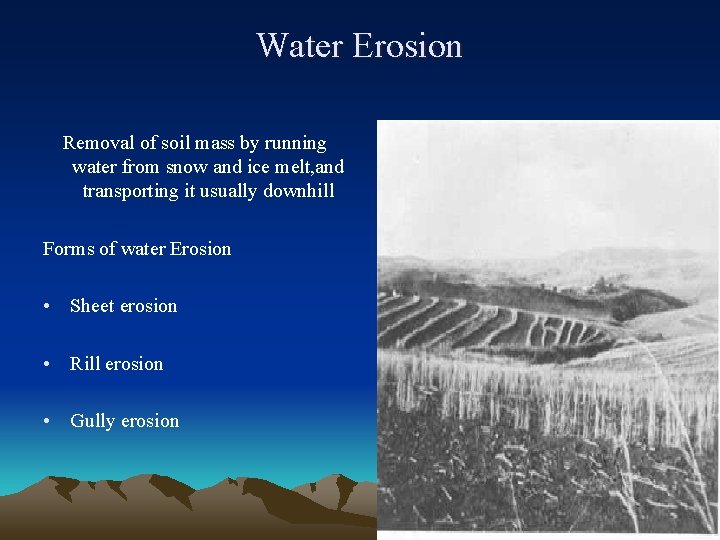 Water Erosion

Removal of soil mass by running water from snow and ice melt,and transporting it usually downhill

Forms of water Erosion

• Sheet erosion

• Rill erosion

• Gully erosion